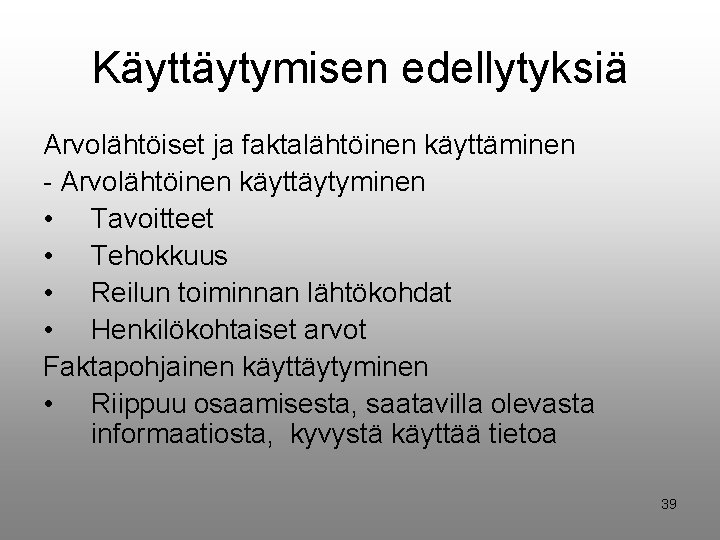 Käyttäytymisen edellytyksiä

Arvolähtöiset ja faktalähtöinen käyttäminen
- Arvolähtöinen käyttäytyminen
• Tavoitteet
• Tehokkuus
• Reilun toiminnan lähtökohdat
• Henkilökohtaiset arvot
Faktapohjainen käyttäytyminen
• Riippuu osaamisesta, saatavilla olevasta informaatiosta, kyvystä käyttää tietoa

39